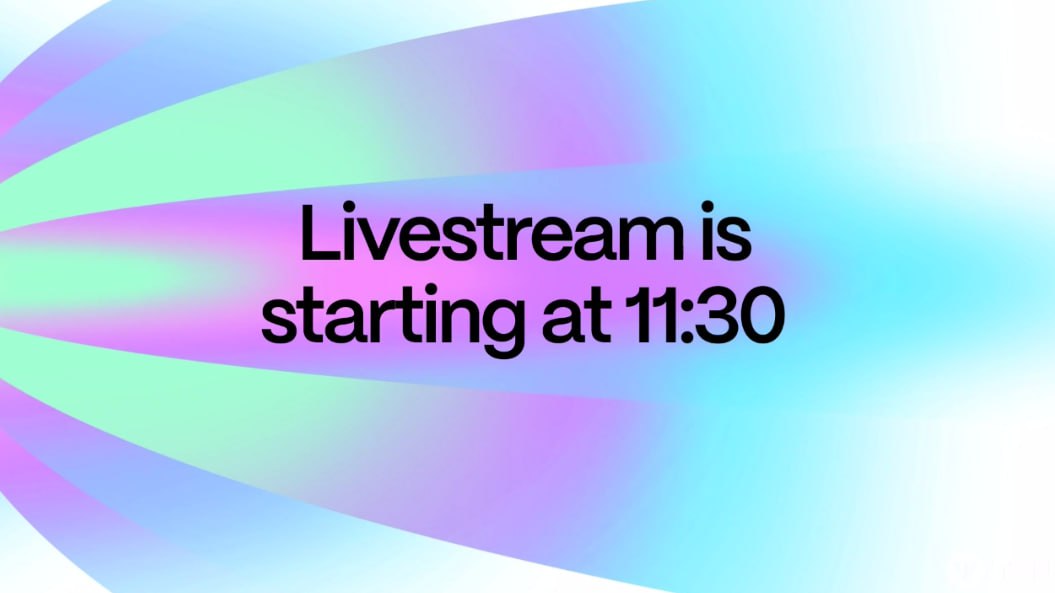 Livestream is starting at 11:30